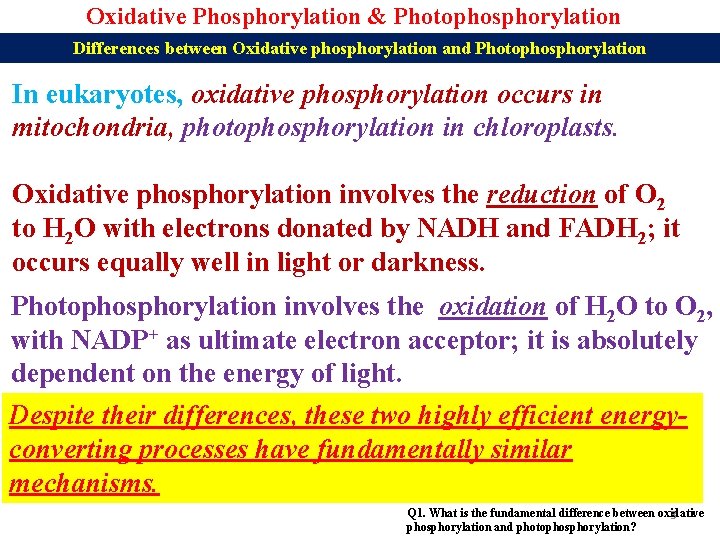 Oxidative Phosphorylation & Photophosphorylation

Differences between Oxidative phosphorylation and Photophosphorylation

In eukaryotes, oxidative phosphorylation occurs in mitochondria, photophosphorylation in chloroplasts.

Oxidative phosphorylation involves the reduction of $O_2$ to $H_2O$ with electrons donated by NADH and $FADH_2$; it occurs equally well in light or darkness.

Photophosphorylation involves the oxidation of $H_2O$ to $O_2$, with $NADP^+$ as ultimate electron acceptor; it is absolutely dependent on the energy of light.

Despite their differences, these two highly efficient energy-converting processes have fundamentally similar mechanisms.

Q1. What is the fundamental difference between oxidative phosphorylation and photophosphorylation?